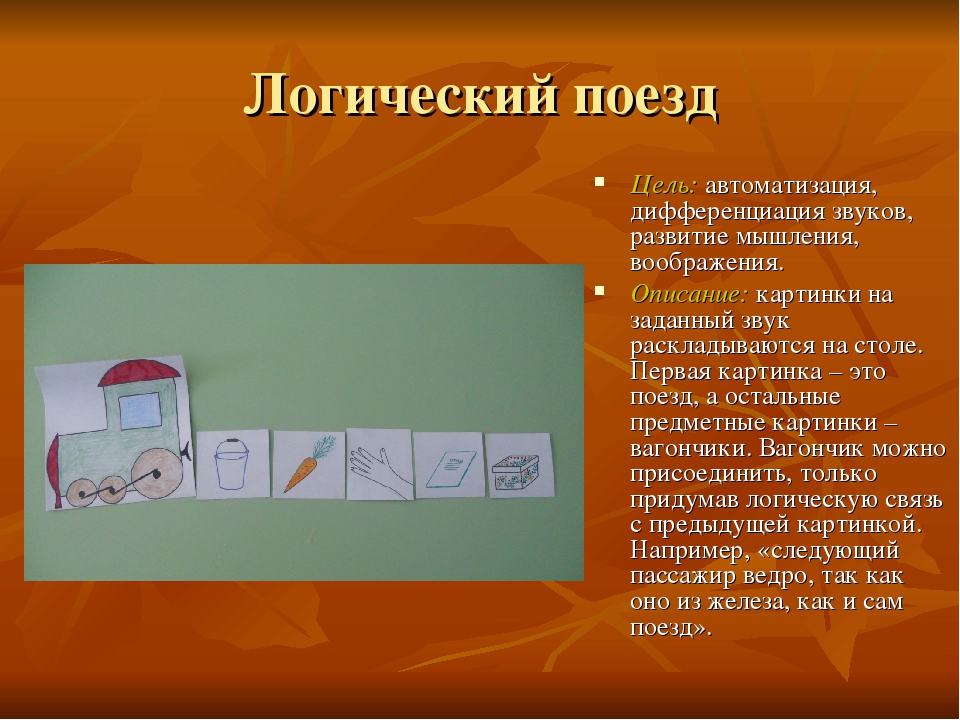 Логический поезд

Цель: автоматизация, дифференциация звуков, развитие мышления, воображения.

Описание: картинки на заданный звук раскладываются на столе. Первая картинка – это поезд, а остальные предметные картинки – вагончики. Вагончик можно присоединить, только придумав логическую связь с предыдущей картинкой. Например, «следующий пассажир ведро, так как оно из железа, как и сам поезд».